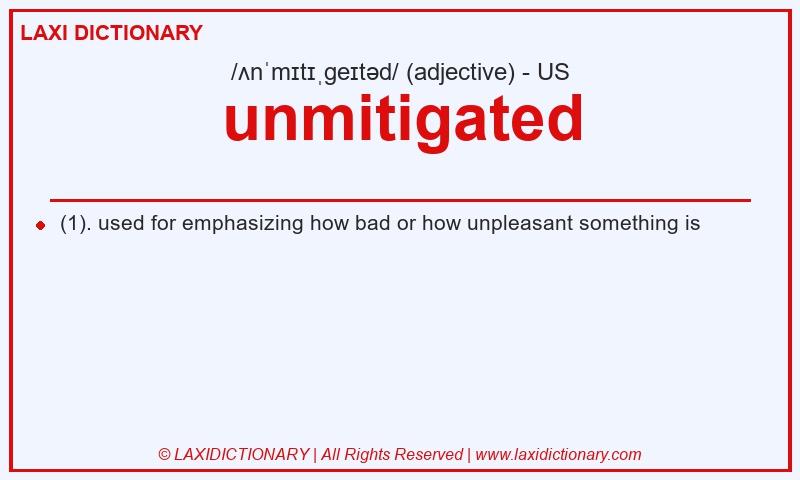 LAXI DICTIONARY

/ʌnˈmɪtɪˌgeɪtəd/ (adjective) - US

unmitigated

(1). used for emphasizing how bad or how unpleasant something is

© LAXIDICTIONARY | All Rights Reserved | www.laxidictionary.com